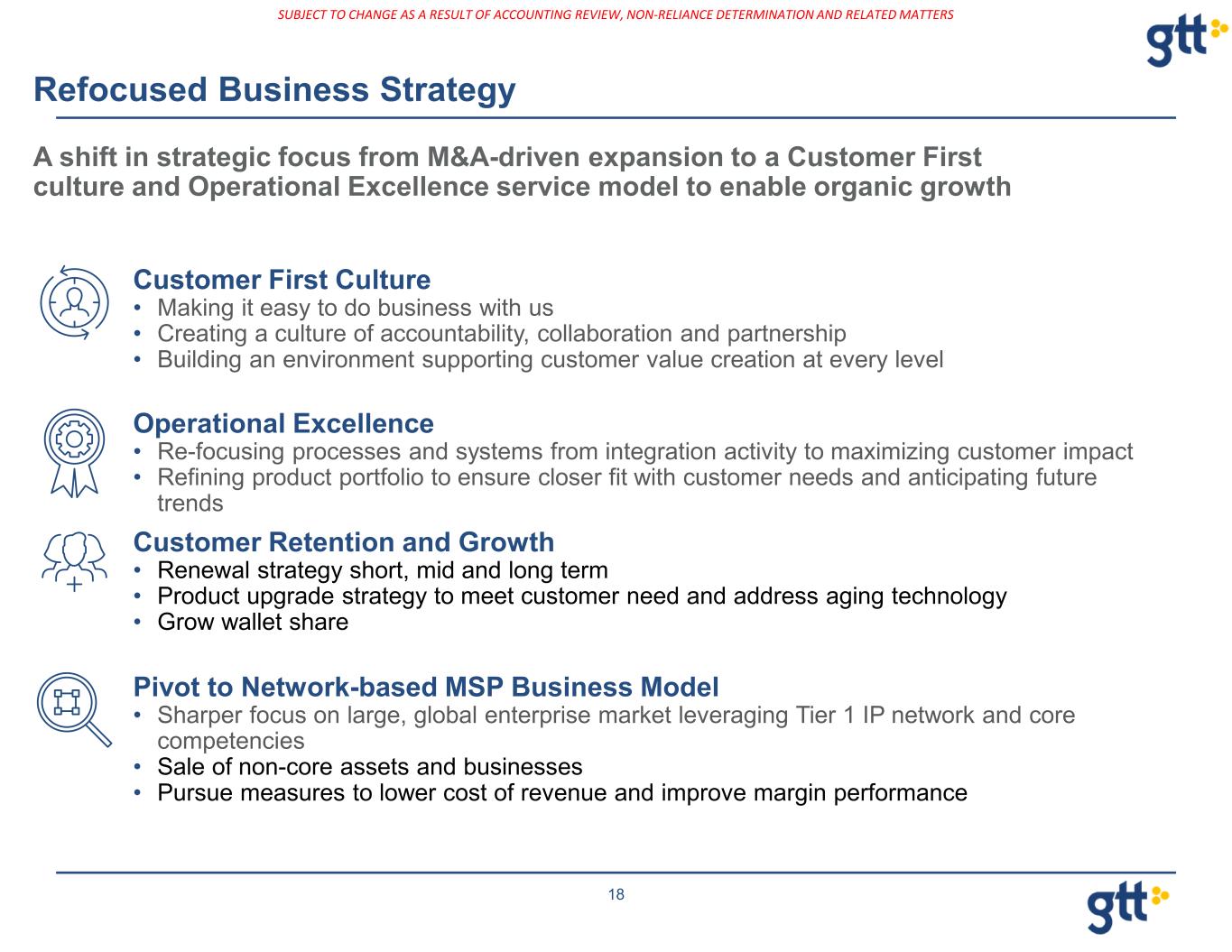 SUBJECT TO CHANGE AS A RESULT OF ACCOUNTING REVIEW, NON-RELIANCE DETERMINATION AND RELATED MATTERS

gtt

Refocused Business Strategy

A shift in strategic focus from M&A-driven expansion to a Customer First culture and Operational Excellence service model to enable organic growth

Customer First Culture
• Making it easy to do business with us
• Creating a culture of accountability, collaboration and partnership
• Building an environment supporting customer value creation at every level

Operational Excellence
• Re-focusing processes and systems from integration activity to maximizing customer impact
• Refining product portfolio to ensure closer fit with customer needs and anticipating future trends

Customer Retention and Growth
• Renewal strategy short, mid and long term
• Product upgrade strategy to meet customer need and address aging technology
• Grow wallet share

Pivot to Network-based MSP Business Model
• Sharper focus on large, global enterprise market leveraging Tier 1 IP network and core competencies
• Sale of non-core assets and businesses
• Pursue measures to lower cost of revenue and improve margin performance

18

gtt